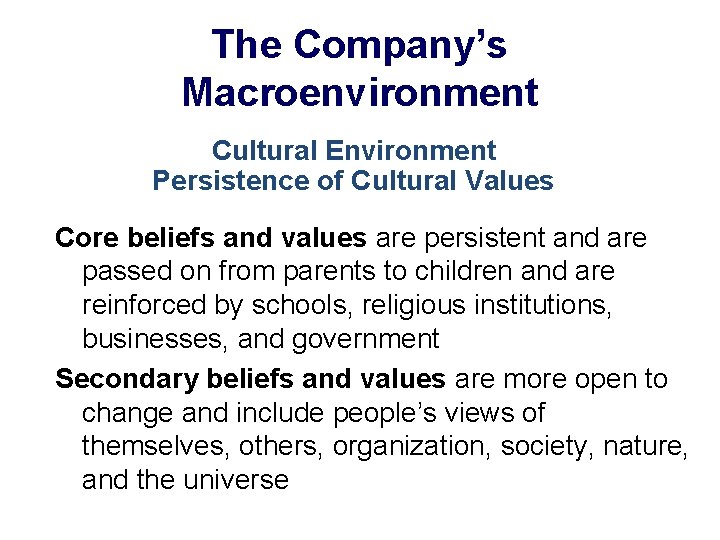 The Company's Macroenvironment

Cultural Environment
Persistence of Cultural Values

Core beliefs and values are persistent and are passed on from parents to children and are reinforced by schools, religious institutions, businesses, and government

Secondary beliefs and values are more open to change and include people's views of themselves, others, organization, society, nature, and the universe